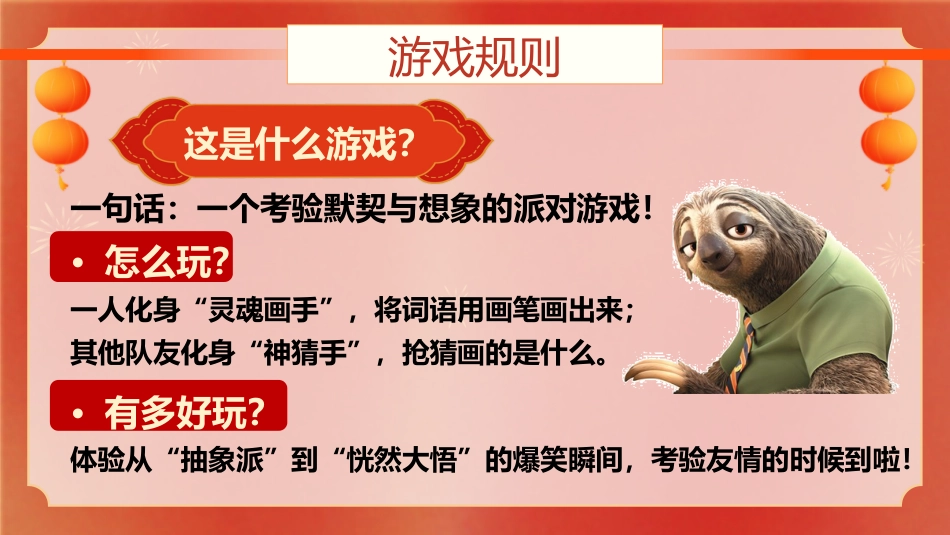 游戏规则

这是什么游戏?

一句话：一个考验默契与想象的派对游戏！

• 怎么玩?

一人化身“灵魂画手”，将词语用画笔画出来；
其他队友化身“神猜手”，抢猜画的是什么。

• 有多好玩?

体验从“抽象派”到“恍然大悟”的爆笑瞬间，考验友情的时候到啦！